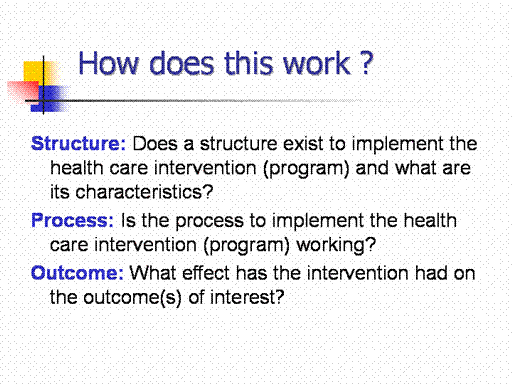 How does this work ?

Structure: Does a structure exist to implement the health care intervention (program) and what are its characteristics?

Process: Is the process to implement the health care intervention (program) working?

Outcome: What effect has the intervention had on the outcome(s) of interest?